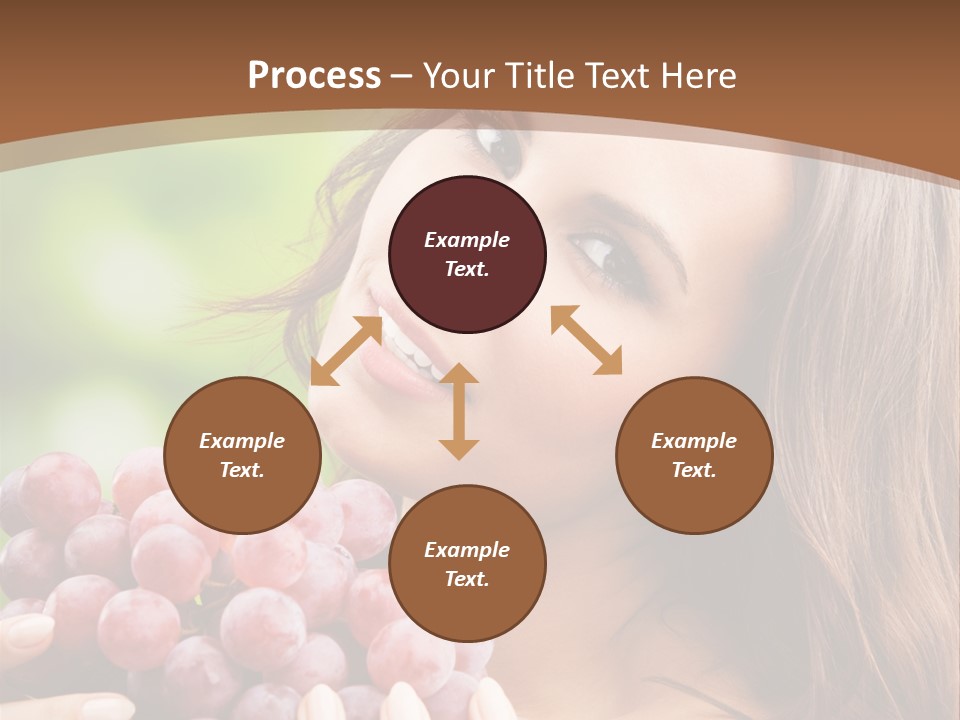 Process – Your Title Text Here

Example Text.

Example Text.

Example Text.

Example Text.